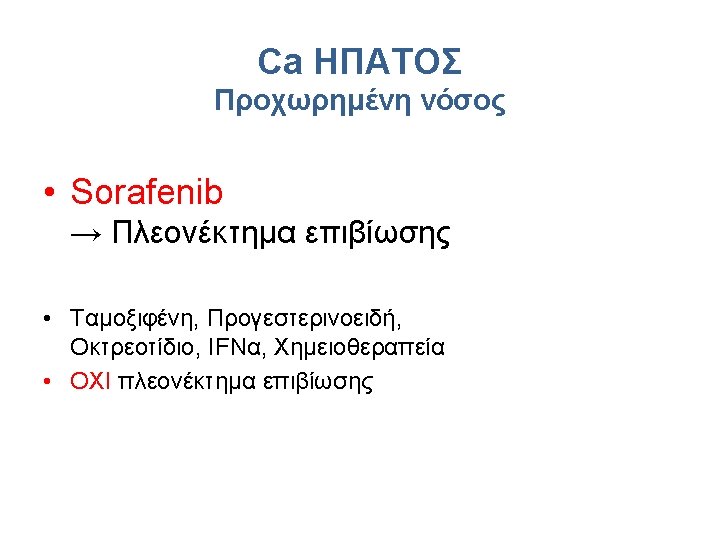 Ca ΗΠΑΤΟΣ
Προχωρημένη νόσος

• Sorafenib
→ Πλεονέκτημα επιβίωσης

• Ταμοξιφένη, Προγεστερινοειδή, Οκτρεοτίδιο, IFNα, Χημειοθεραπεία
• ΟΧΙ πλεονέκτημα επιβίωσης